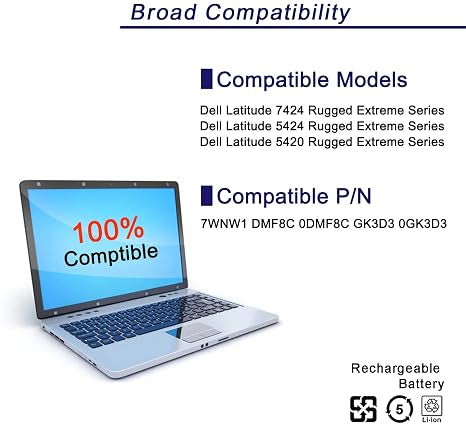 Broad Compatibility

Compatible Models

Dell Latitude 7424 Rugged Extreme Series
Dell Latitude 5424 Rugged Extreme Series
Dell Latitude 5420 Rugged Extreme Series

Compatible P/N

7WNW1 DMF8C 0DMF8C GK3D3 0GK3D3

100%
Comptible

Rechargeable
Battery

5

Li-ion